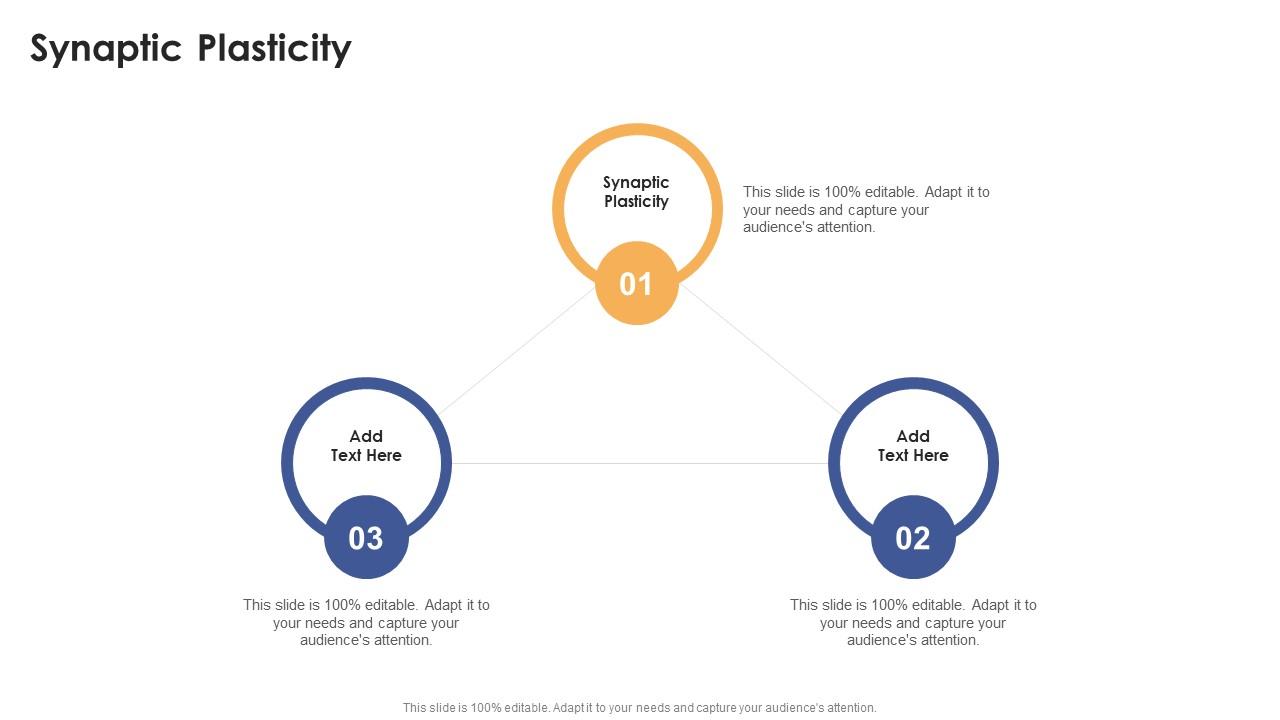 Synaptic Plasticity

Synaptic Plasticity

01

This slide is 100% editable. Adapt it to your needs and capture your audience's attention.

Add Text Here

03

This slide is 100% editable. Adapt it to your needs and capture your audience's attention.

Add Text Here

02

This slide is 100% editable. Adapt it to your needs and capture your audience's attention.

This slide is 100% editable. Adapt it to your needs and capture your audience's attention.